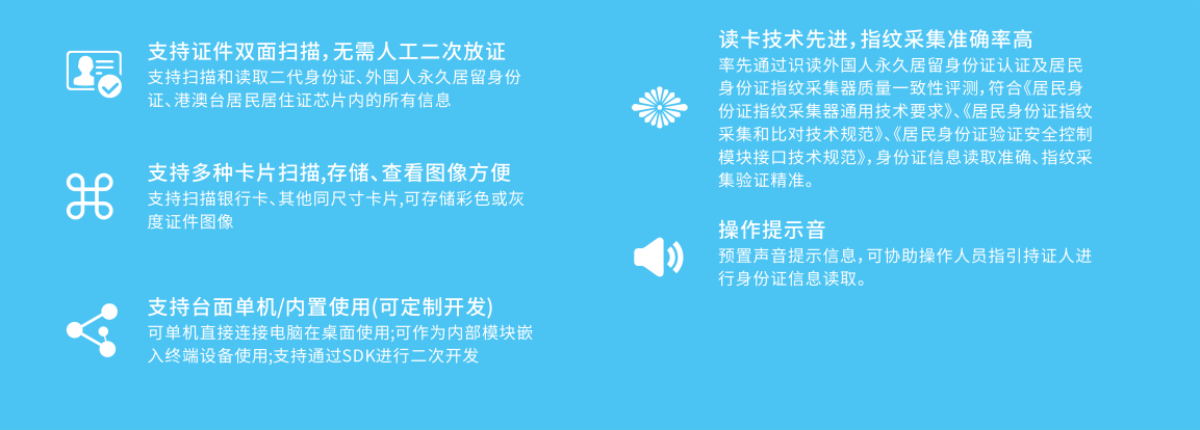 支持证件双面扫描，无需人工二次放证
支持扫描和读取二代身份证、外国人永久居留身份证、港澳台居民居住证芯片内的所有信息

支持多种卡片扫描,存储、查看图像方便
支持扫描银行卡、其他同尺寸卡片,可存储彩色或灰度证件图像

支持台面单机/内置使用(可定制开发)
可单机直接连接电脑在桌面使用;可作为内部模块嵌入终端设备使用;支持通过SDK进行二次开发

读卡技术先进，指纹采集准确率高
率先通过识读外国人永久居留身份证认证及居民身份证指纹采集器质量一致性评测，符合《居民身份证指纹采集器通用技术要求》、《居民身份证指纹采集和比对技术规范》、《居民身份证验证安全控制模块接口技术规范》，身份证信息读取准确、指纹采集验证精准。

操作提示音
预置声音提示信息，可协助操作人员指引持证人进行身份证信息读取。